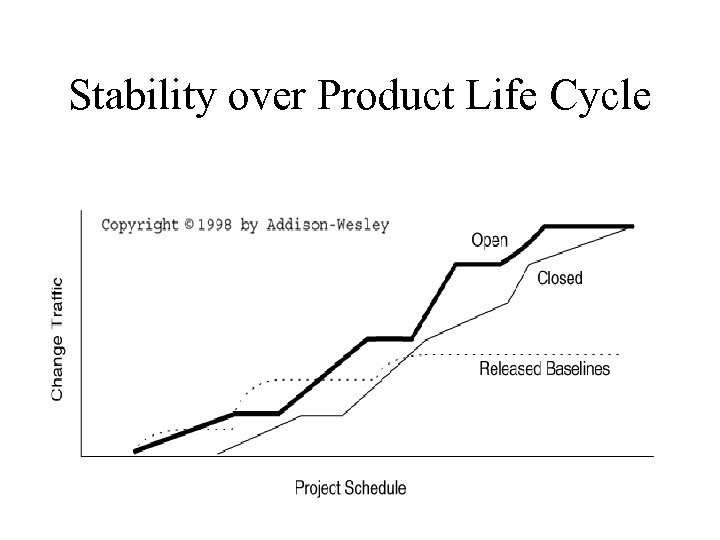 Stability over Product Life Cycle

Copyright © 1998 by Addison-Wesley

Open

Closed

Released Baselines

Change Traffic

Project Schedule